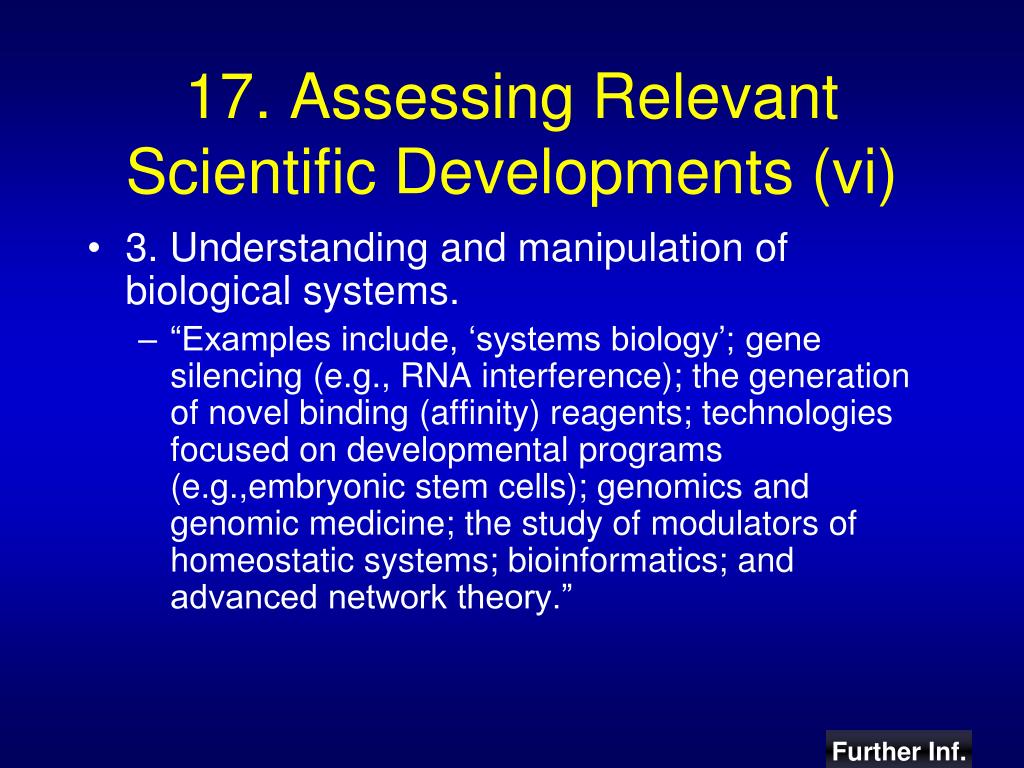 17. Assessing Relevant Scientific Developments (vi)

• 3. Understanding and manipulation of biological systems.

– “Examples include, ‘systems biology’; gene silencing (e.g., RNA interference); the generation of novel binding (affinity) reagents; technologies focused on developmental programs (e.g.,embryonic stem cells); genomics and genomic medicine; the study of modulators of homeostatic systems; bioinformatics; and advanced network theory.”

Further Inf.